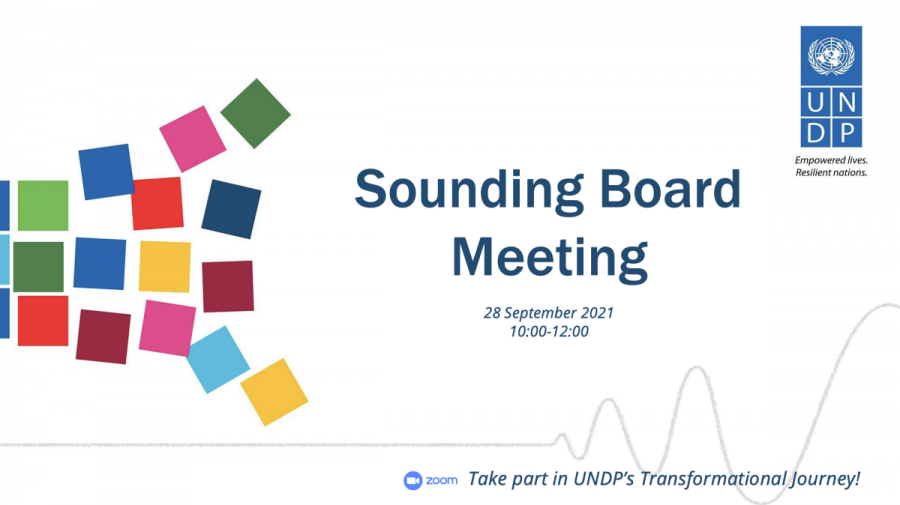 U N
D P

Empowered lives.
Resilient nations.

Sounding Board Meeting

28 September 2021
10:00-12:00

zoom Take part in UNDP's Transformational Journey!